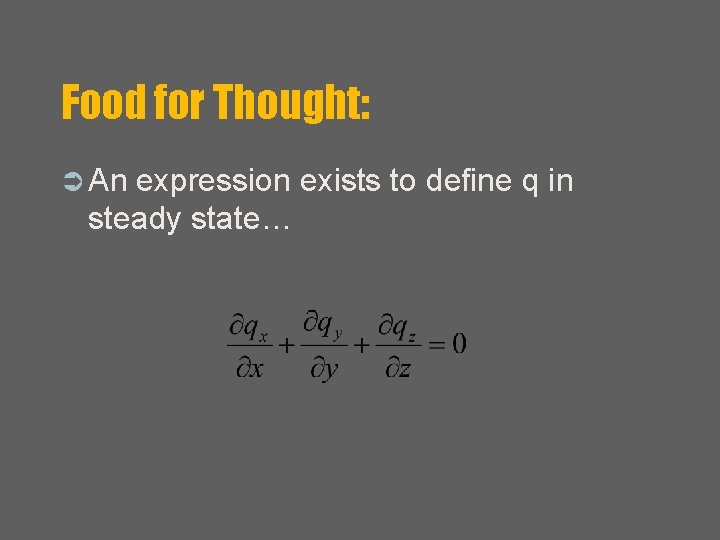 Food for Thought:

An expression exists to define q in steady state…

$\frac{\partial q_x}{\partial x} + \frac{\partial q_y}{\partial y} + \frac{\partial q_z}{\partial z} = 0$